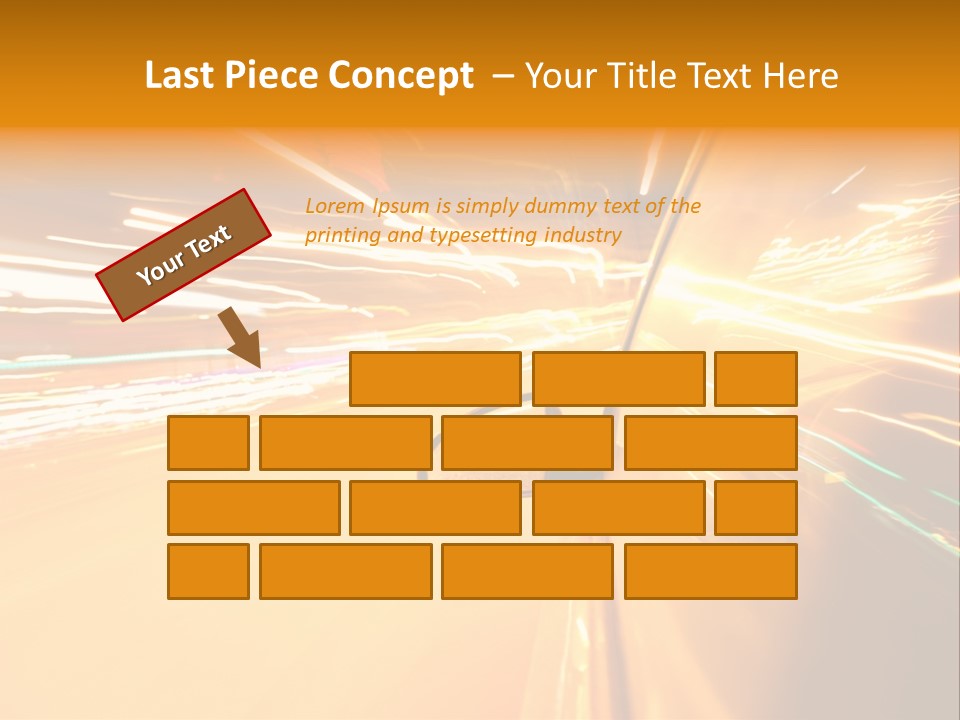 Last Piece Concept – Your Title Text Here

Your Text

Lorem Ipsum is simply dummy text of the printing and typesetting industry